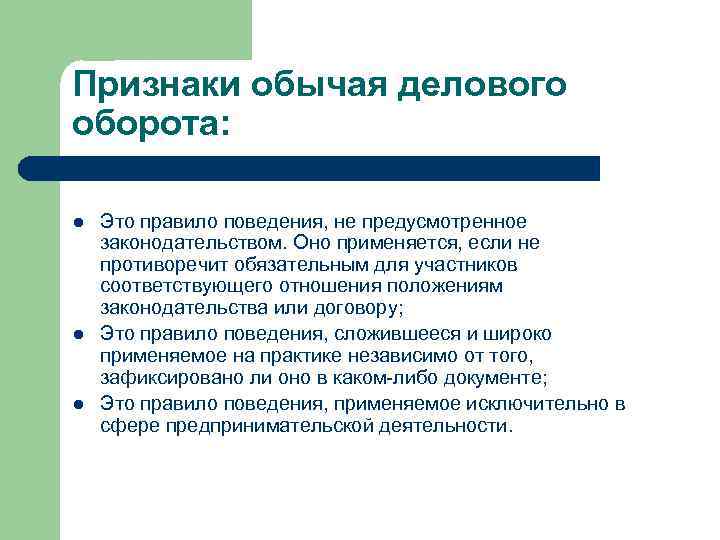 Признаки обычая делового оборота:

- Это правило поведения, не предусмотренное законодательством. Оно применяется, если не противоречит обязательным для участников соответствующего отношения положениям законодательства или договору;
- Это правило поведения, сложившееся и широко применяемое на практике независимо от того, зафиксировано ли оно в каком-либо документе;
- Это правило поведения, применяемое исключительно в сфере предпринимательской деятельности.